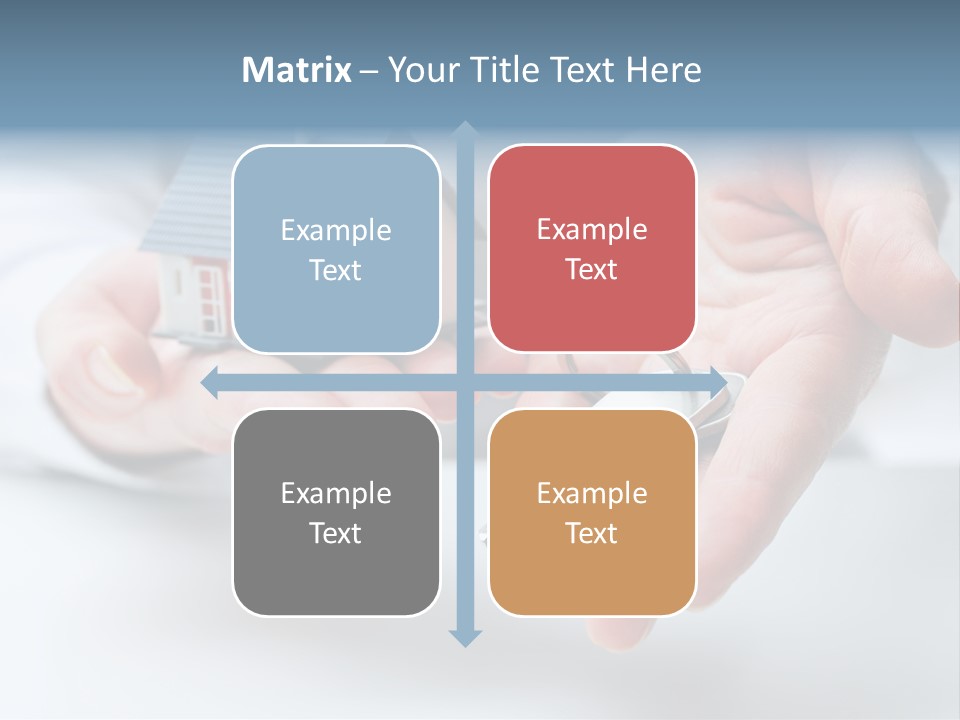 Matrix – Your Title Text Here

Example Text

Example Text

Example Text

Example Text